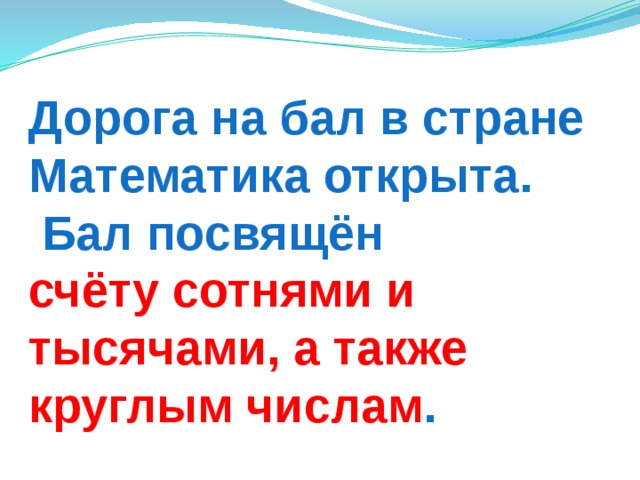 Дорога на бал в стране Математика открыта.
Бал посвящён счёту сотнями и тысячами, а также круглым числам.